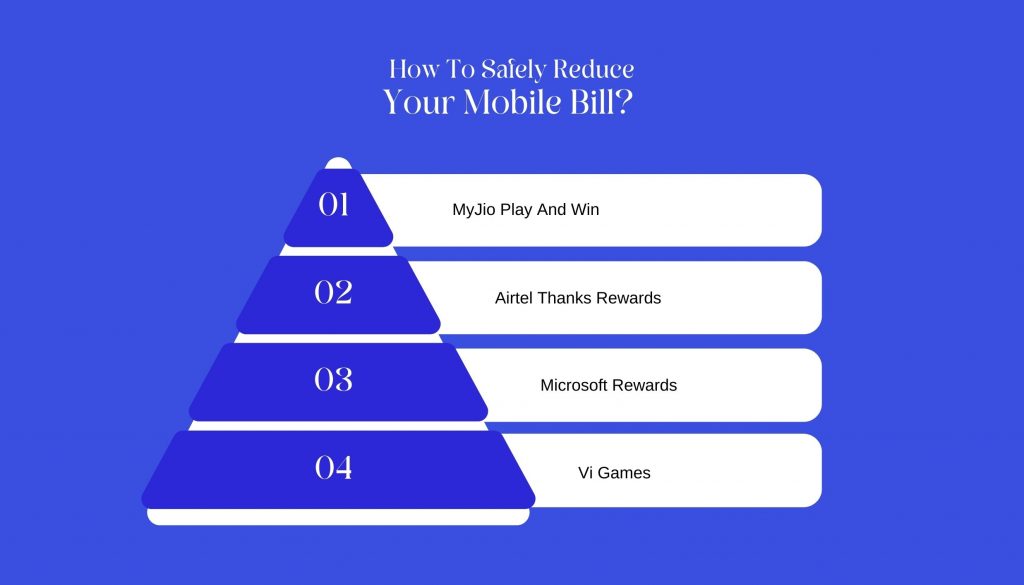 How To Safely Reduce
Your Mobile Bill?

01
MyJio Play And Win

02
Airtel Thanks Rewards

03
Microsoft Rewards

04
Vi Games